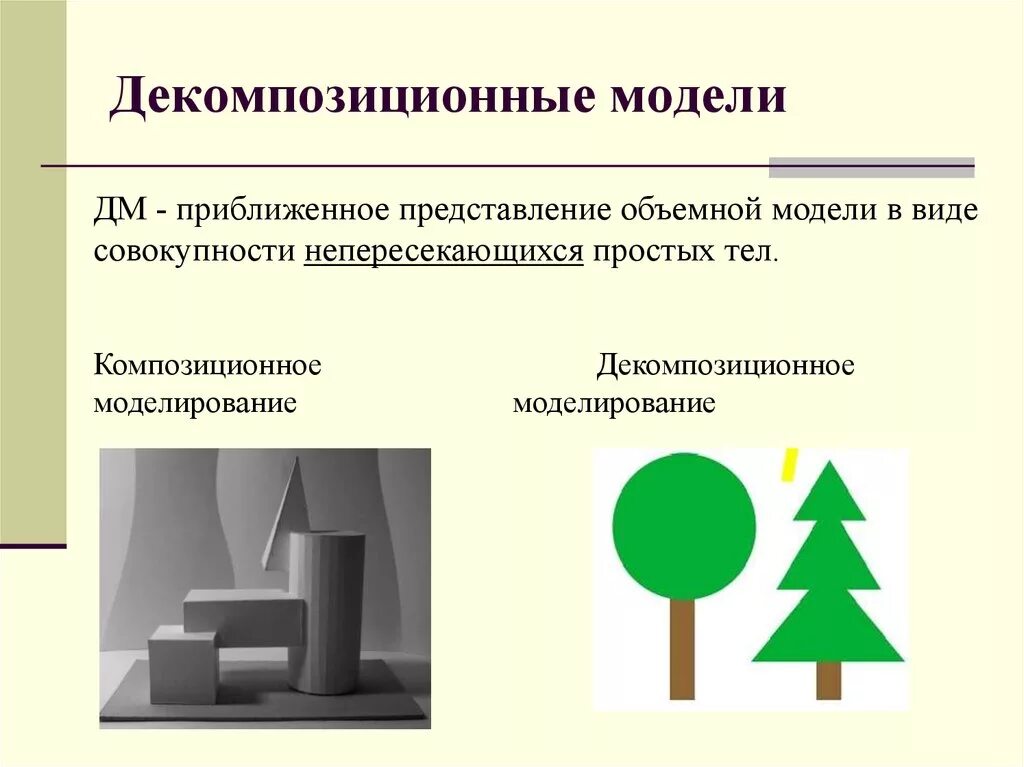 Декомпозиционные модели

ДМ - приближенное представление объемной модели в виде совокупности непересекающихся простых тел.

Композиционное моделирование

Декомпозиционное моделирование